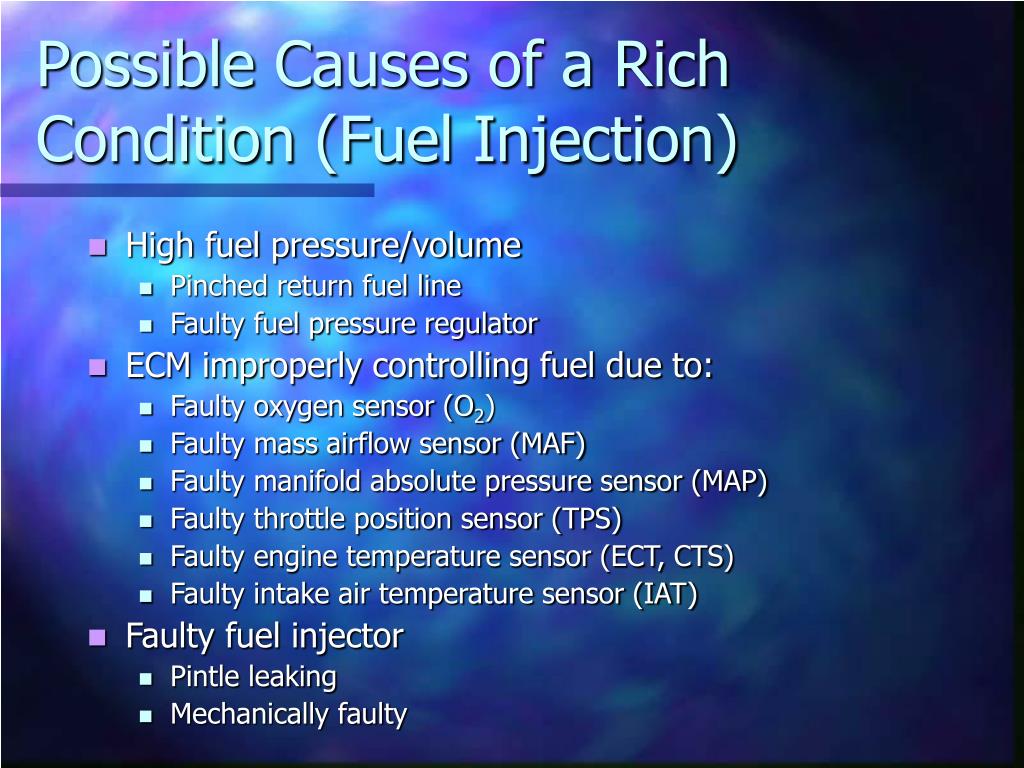 Possible Causes of a Rich Condition (Fuel Injection)

- High fuel pressure/volume
  - Pinched return fuel line
  - Faulty fuel pressure regulator
- ECM improperly controlling fuel due to:
  - Faulty oxygen sensor ($O_2$)
  - Faulty mass airflow sensor (MAF)
  - Faulty manifold absolute pressure sensor (MAP)
  - Faulty throttle position sensor (TPS)
  - Faulty engine temperature sensor (ECT, CTS)
  - Faulty intake air temperature sensor (IAT)
- Faulty fuel injector
  - Pintle leaking
  - Mechanically faulty